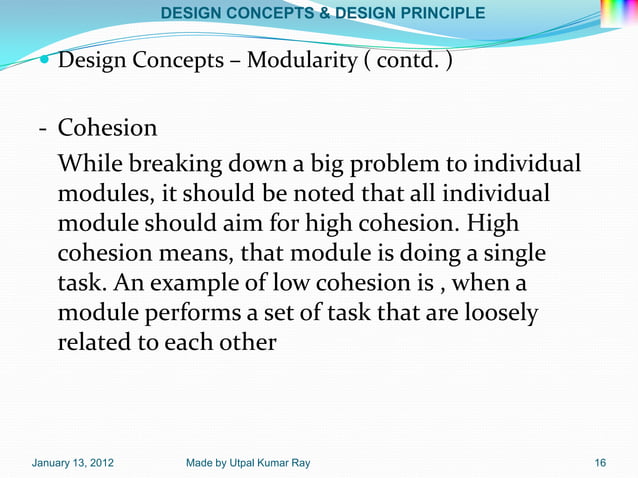 DESIGN CONCEPTS & DESIGN PRINCIPLE

Design Concepts – Modularity ( contd. )

- Cohesion

While breaking down a big problem to individual modules, it should be noted that all individual module should aim for high cohesion. High cohesion means, that module is doing a single task. An example of low cohesion is , when a module performs a set of task that are loosely related to each other

January 13, 2012

Made by Utpal Kumar Ray

16